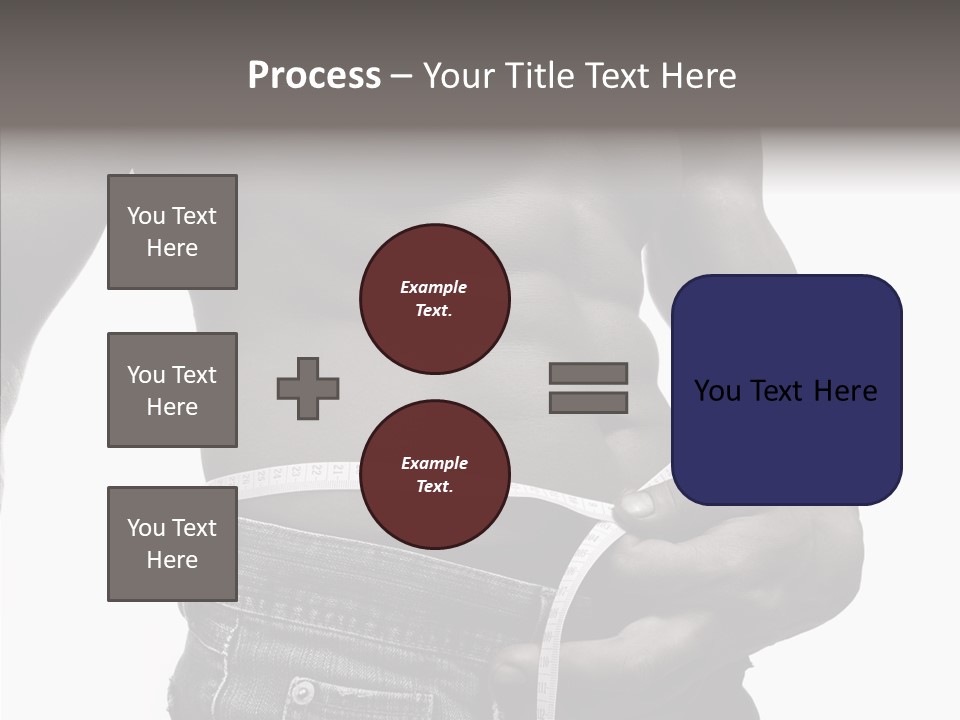 Process – Your Title Text Here

You Text Here

You Text Here

You Text Here

Example Text.

Example Text.

You Text Here